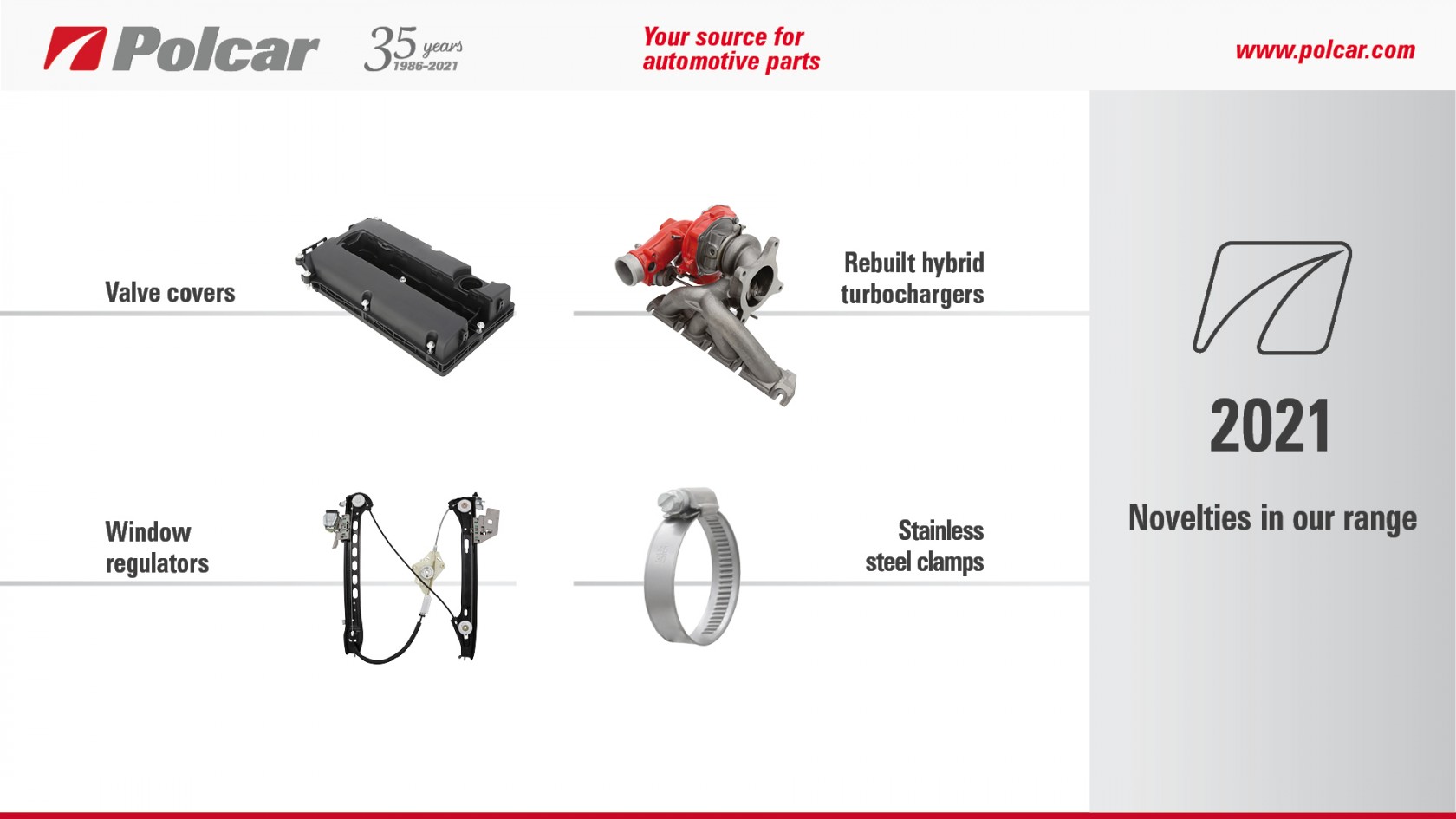 Polcar 35 years 1986-2021

Your source for automotive parts

www.polcar.com

Valve covers

Rebuilt hybrid turbochargers

Window regulators

Stainless steel clamps

2021

Novelties in our range